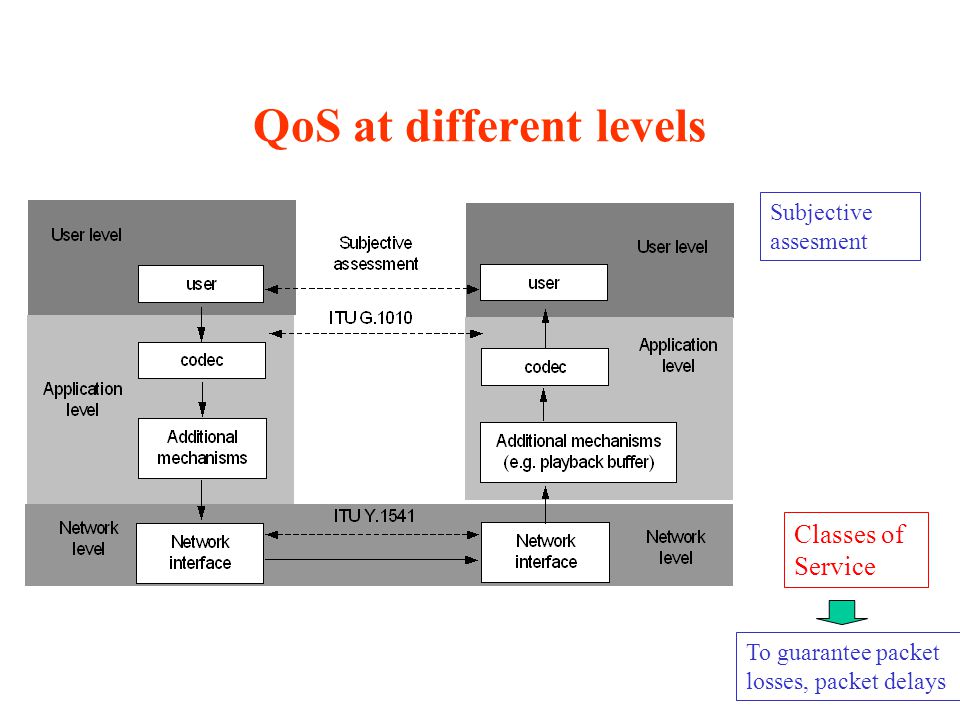 QoS at different levels

User level

user

Application level

codec

Additional mechanisms

Network level

Network interface

Subjective assessment

ITU G.1010

ITU Y.1541

User level

user

Application level

codec

Additional mechanisms (e.g. playback buffer)

Network interface

Network level

Subjective assesment

Classes of Service

To guarantee packet losses, packet delays